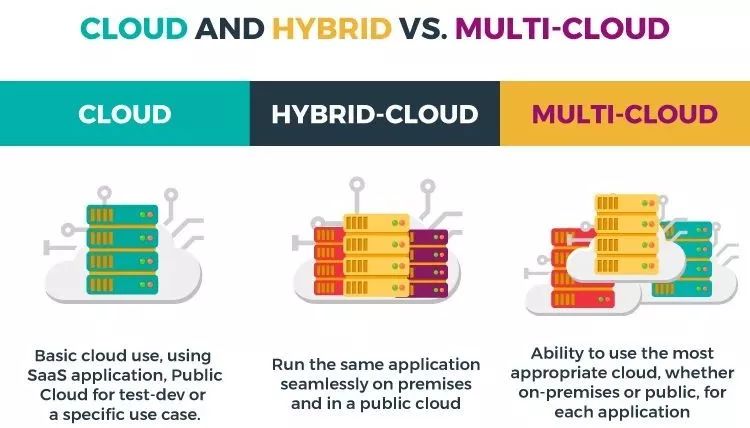 CLOUD AND HYBRID VS. MULTI-CLOUD

CLOUD

Basic cloud use, using SaaS application, Public Cloud for test-dev or a specific use case.

HYBRID-CLOUD

Run the same application seamlessly on premises and in a public cloud

MULTI-CLOUD

Ability to use the most appropriate cloud, whether on-premises or public, for each application